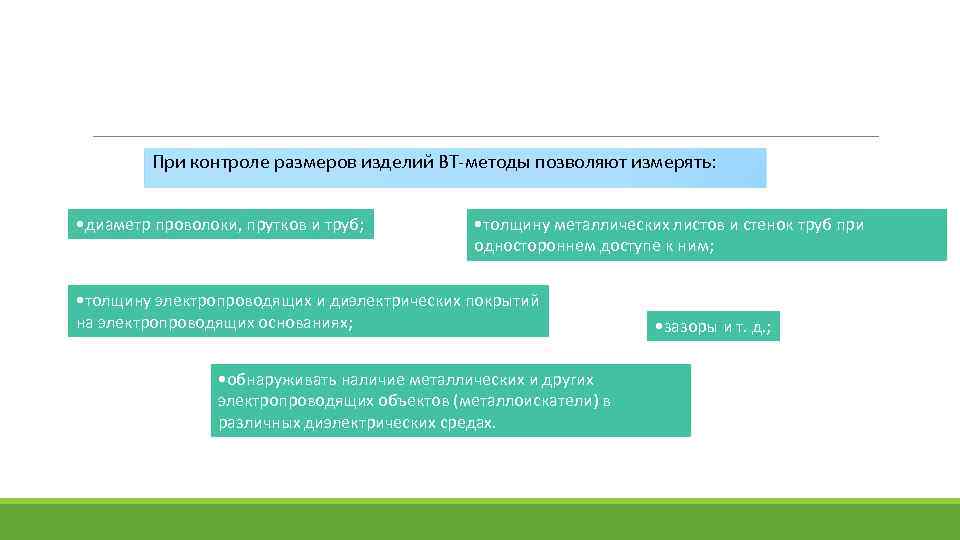 При контроле размеров изделий ВТ-методы позволяют измерять:

•диаметр проволоки, прутков и труб;

•толщину металлических листов и стенок труб при одностороннем доступе к ним;

•толщину электропроводящих и диэлектрических покрытий на электропроводящих основаниях;

•зазоры и т. д.;

•обнаруживать наличие металлических и других электропроводящих объектов (металлоискатели) в различных диэлектрических средах.